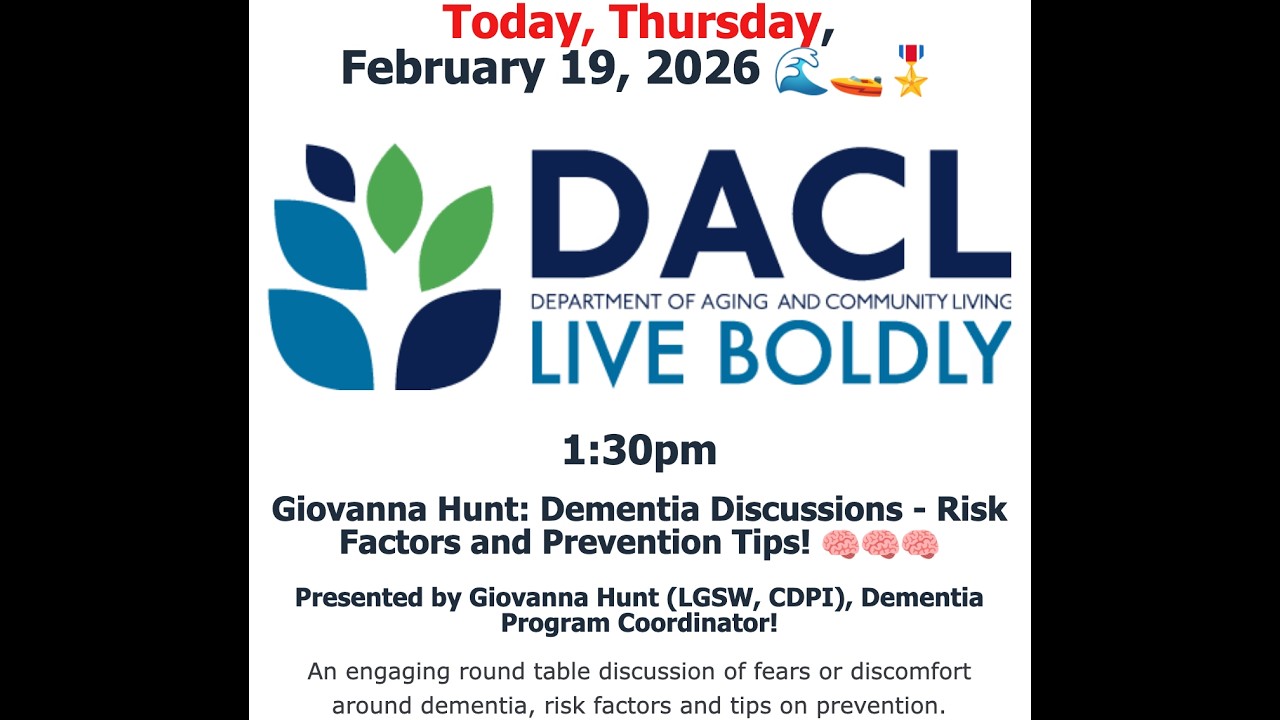 Today, Thursday, February 19, 2026 🌊🚤🎖️

DACL
DEPARTMENT OF AGING AND COMMUNITY LIVING
LIVE BOLDLY

1:30pm

Giovanna Hunt: Dementia Discussions - Risk Factors and Prevention Tips! 🧠🧠🧠

Presented by Giovanna Hunt (LGSW, CDPI), Dementia Program Coordinator!

An engaging round table discussion of fears or discomfort around dementia, risk factors and tips on prevention.